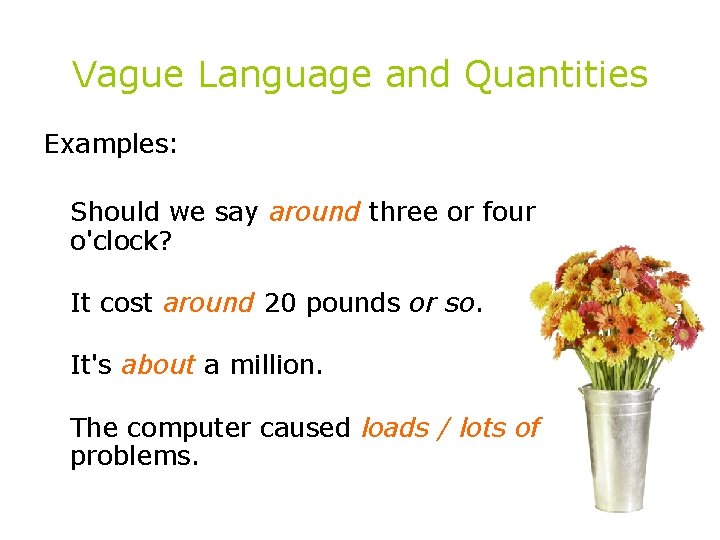 Vague Language and Quantities

Examples:

Should we say around three or four o'clock?

It cost around 20 pounds or so.

It's about a million.

The computer caused loads / lots of problems.